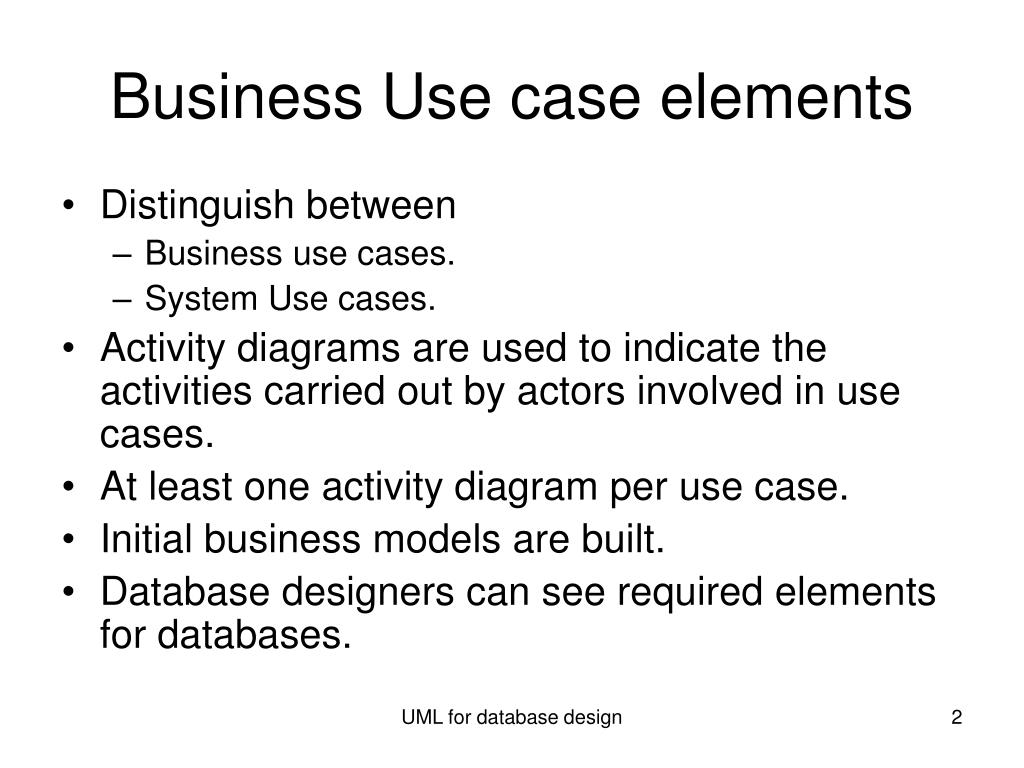 Business Use case elements

• Distinguish between
– Business use cases.
– System Use cases.
• Activity diagrams are used to indicate the activities carried out by actors involved in use cases.
• At least one activity diagram per use case.
• Initial business models are built.
• Database designers can see required elements for databases.

UML for database design

2